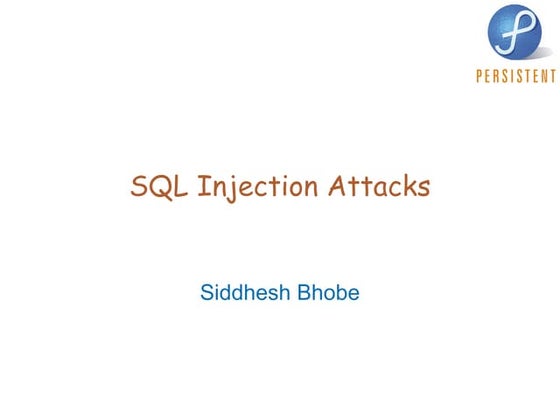 PERSISTENT

SQL Injection Attacks

Siddhesh Bhobe